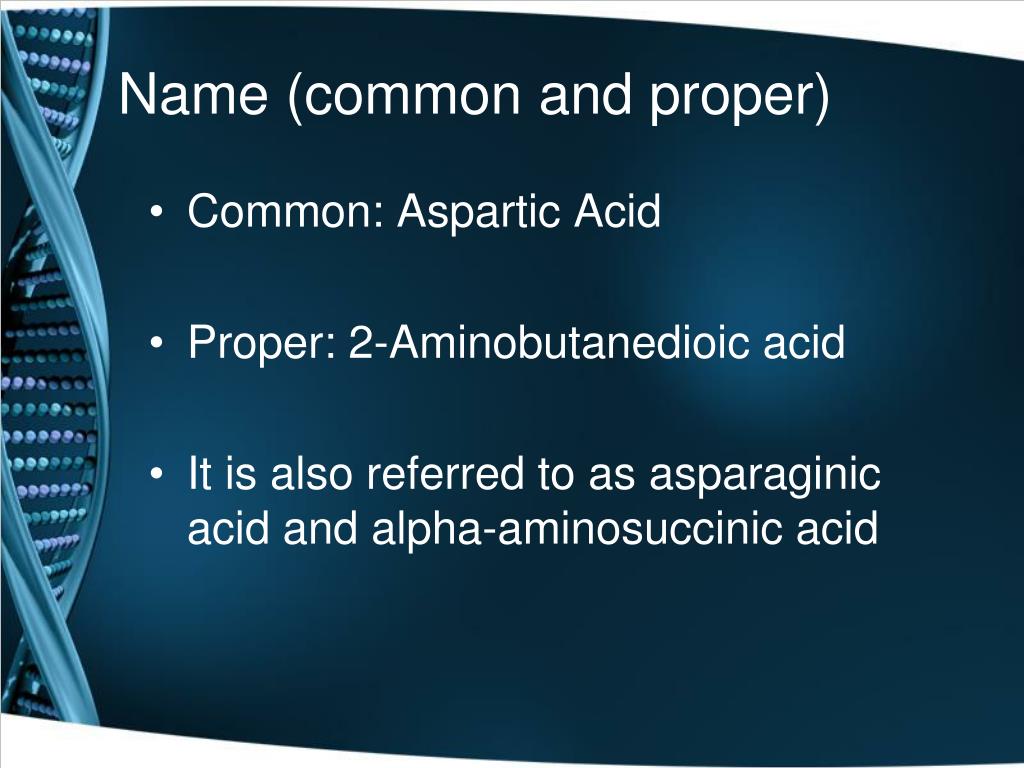 Name (common and proper)

• Common: Aspartic Acid

• Proper: 2-Aminobutanedioic acid

• It is also referred to as asparaginic acid and alpha-aminosuccinic acid